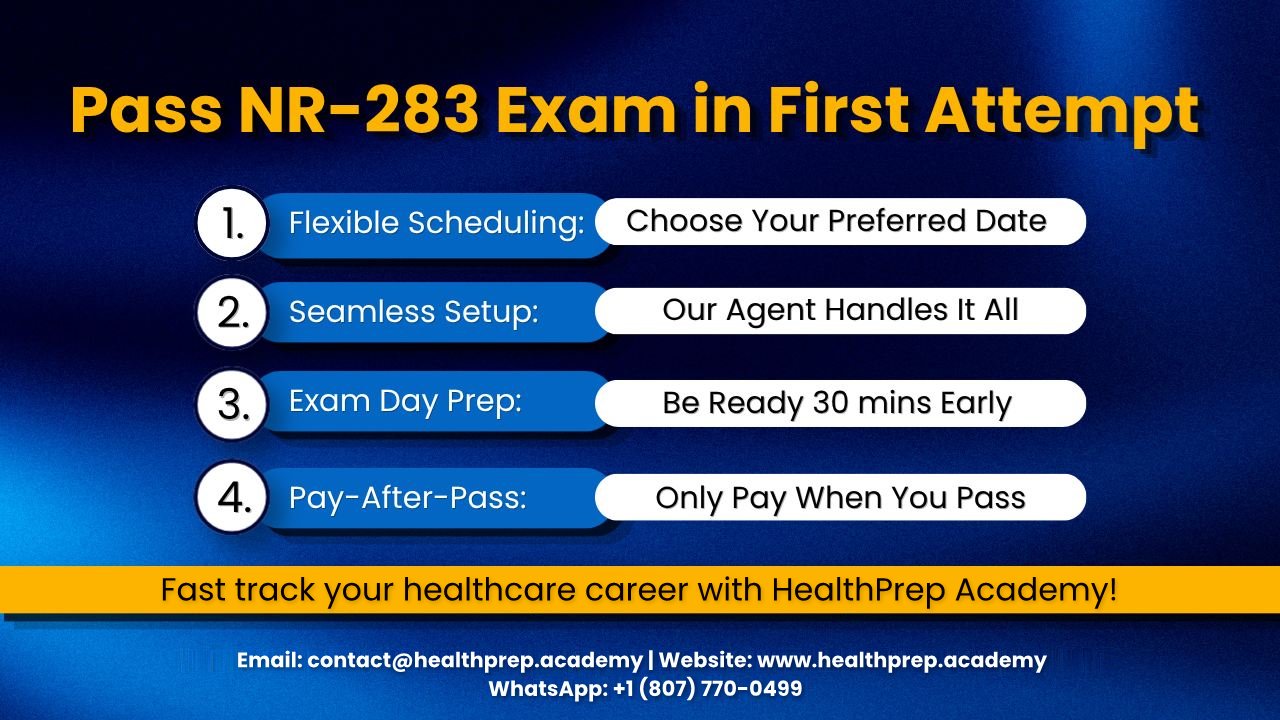 Pass NR-283 Exam in First Attempt

1. Flexible Scheduling: Choose Your Preferred Date

2. Seamless Setup: Our Agent Handles It All

3. Exam Day Prep: Be Ready 30 mins Early

4. Pay-After-Pass: Only Pay When You Pass

Fast track your healthcare career with HealthPrep Academy!

Email: contact@healthprep.academy | Website: www.healthprep.academy
WhatsApp: +1 (807) 770-0499